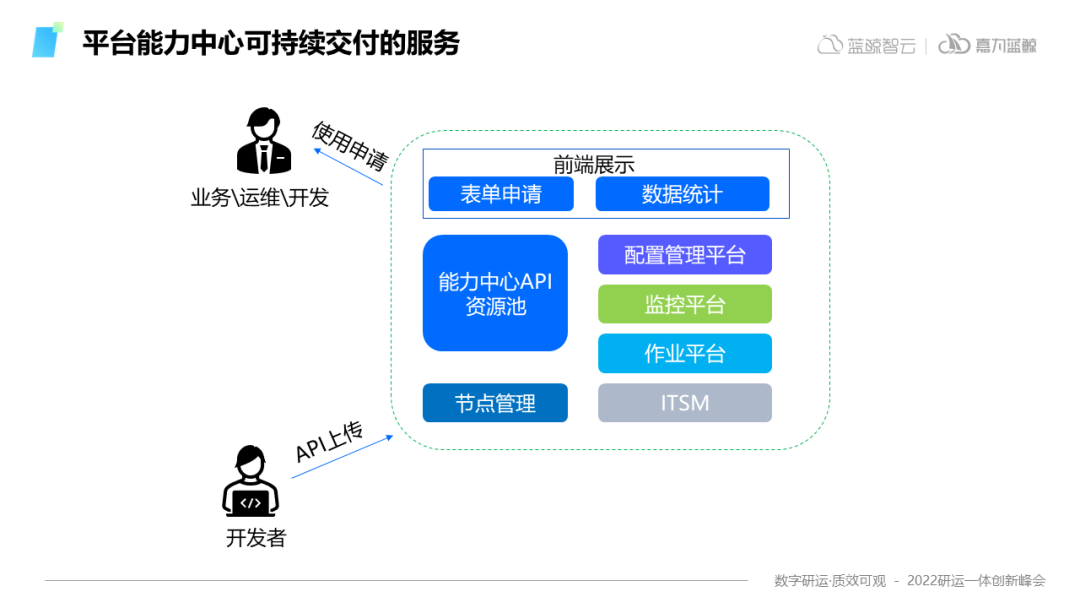 平台能力中心可持续交付的服务

蓝鲸智云 | 嘉为蓝鲸

使用申请

业务\运维\开发

前端展示

表单申请

数据统计

能力中心API资源池

配置管理平台

监控平台

作业平台

节点管理

ITSM

API上传

</>

开发者

数字研运·质效可观 - 2022研运一体创新峰会